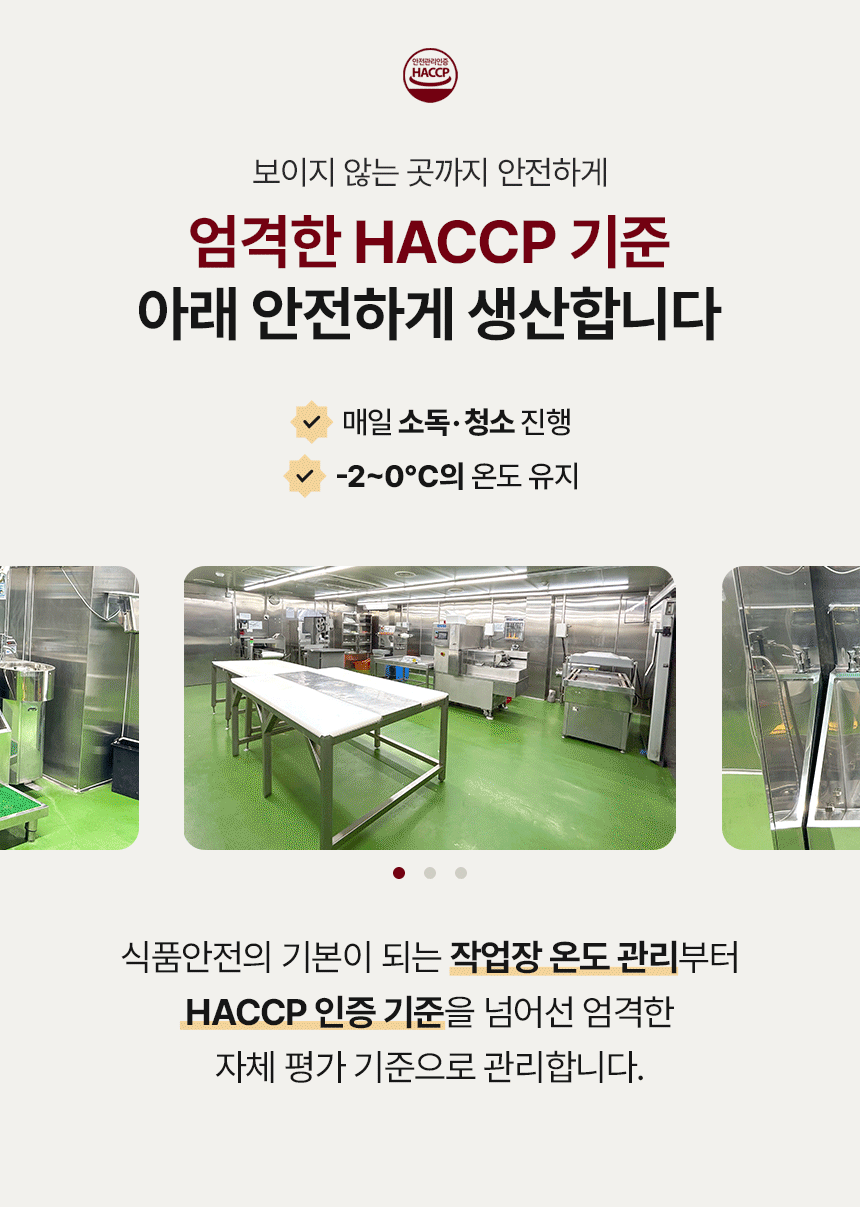 안전관리인증
HACCP

보이지 않는 곳까지 안전하게

엄격한 HACCP 기준
아래 안전하게 생산합니다

매일 소독·청소 진행

-2~0°C의 온도 유지

식품안전의 기본이 되는 작업장 온도 관리부터 HACCP 인증 기준을 넘어선 엄격한 자체 평가 기준으로 관리합니다.